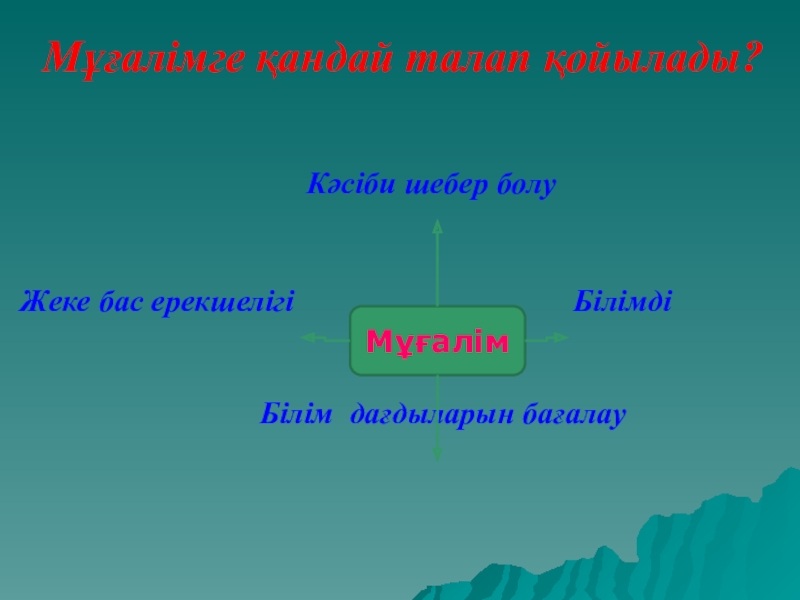 Мұғалімге қандай талап қойылады?

Кәсіби шебер болу

Жеке бас ерекшелігі

Білімді

Мұғалім

Білім дағдыларын бағалау